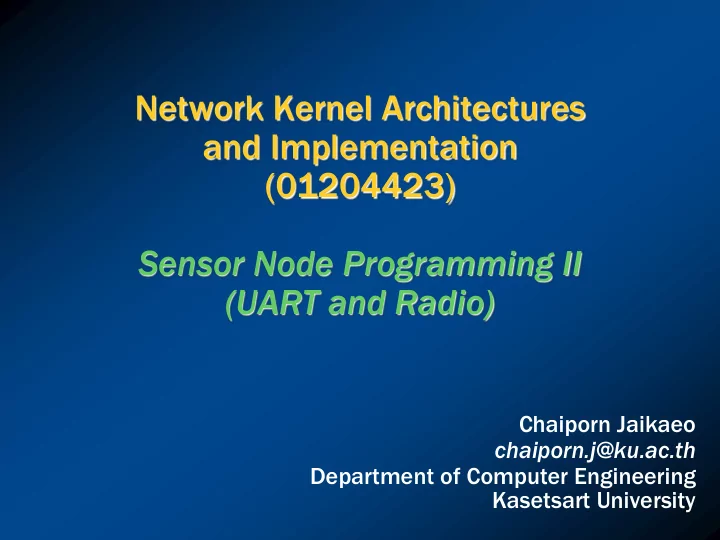 Network Kernel Architectures and Implementation (01204423)

Sensor Node Programming II (UART and Radio)

Chaiporn Jaikaeo
chaiporn.j@ku.ac.th
Department of Computer Engineering
Kasetsart University